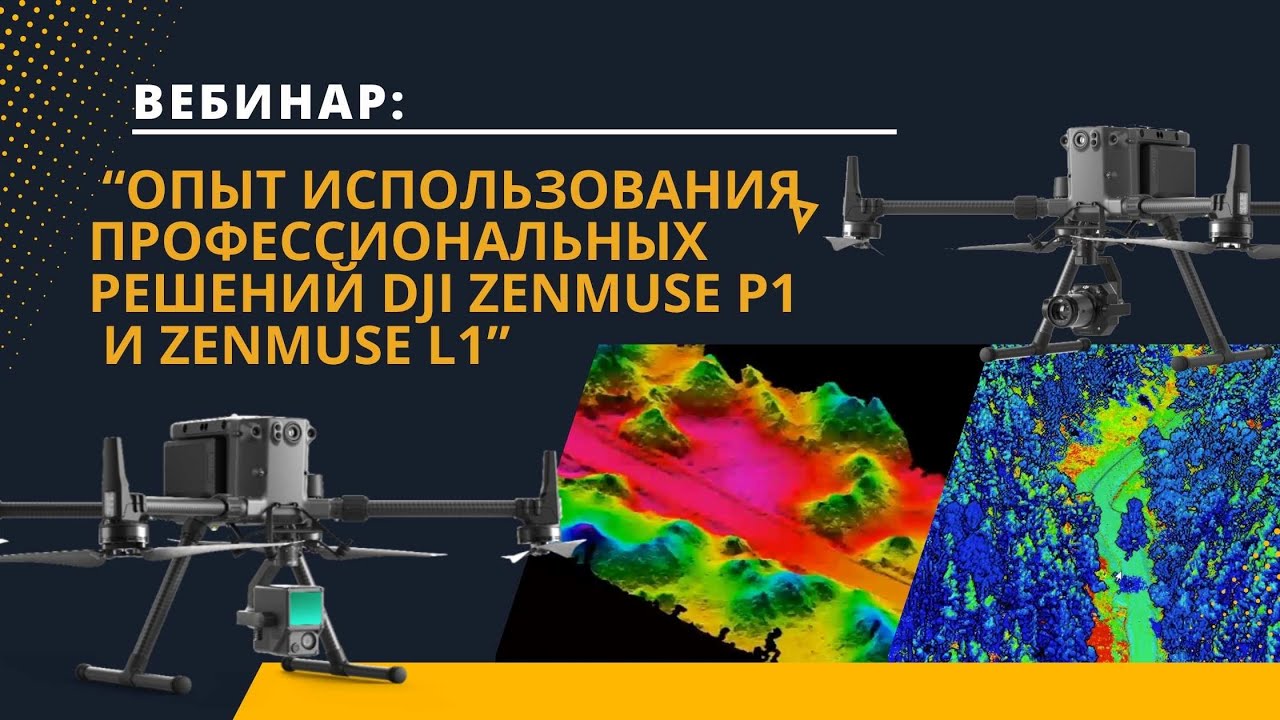 ВЕБИНАР:

“ОПЫТ ИСПОЛЬЗОВАНИЯ ПРОФЕССИОНАЛЬНЫХ РЕШЕНИЙ DJI ZENMUSE P1 И ZENMUSE L1”